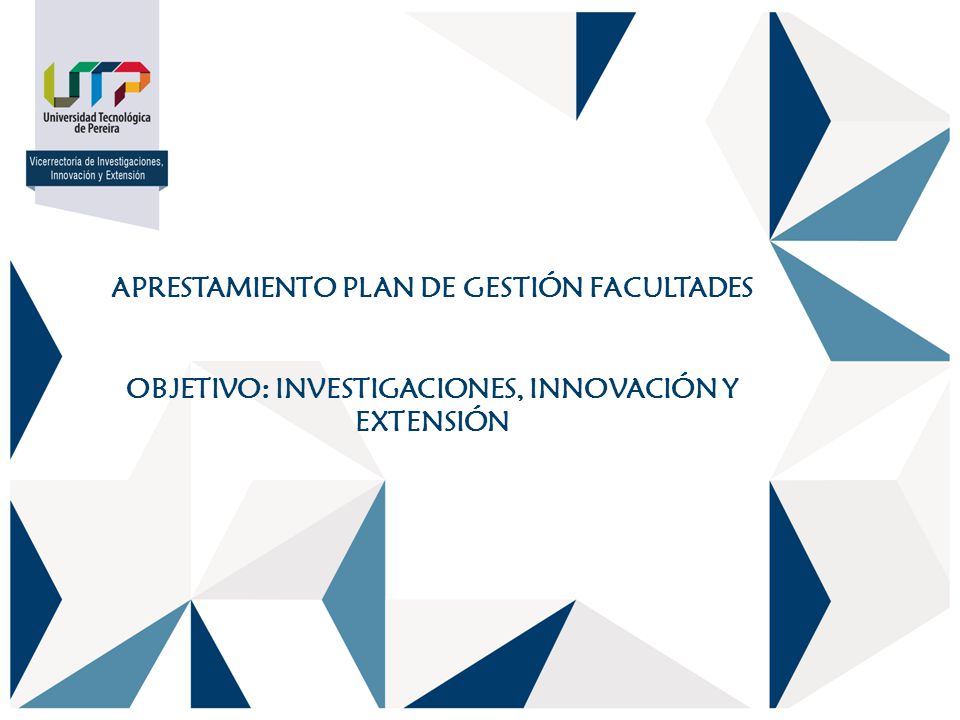 UTP
Universidad Tecnológica de Pereira

Vicerrectoría de Investigaciones, Innovación y Extensión

APRESTAMIENTO PLAN DE GESTIÓN FACULTADES

OBJETIVO: INVESTIGACIONES, INNOVACIÓN Y EXTENSIÓN